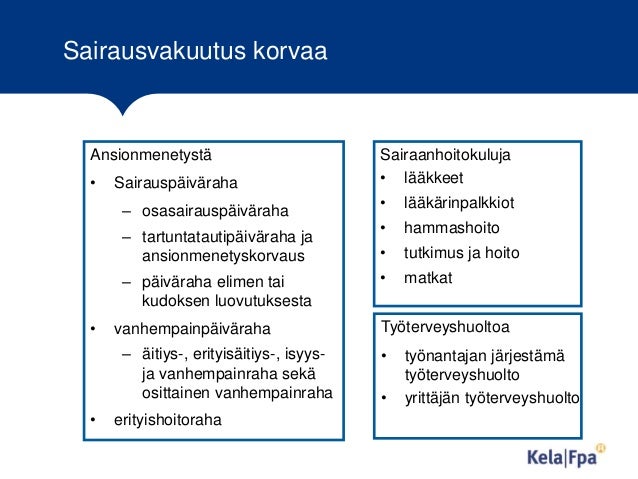 Sairausvakuutus korvaa

Ansionmenetystä
• Sairauspäiväraha
– osasairauspäiväraha
– tartuntatautipäiväraha ja ansionmenetyskorvaus
– päiväraha elimen tai kudoksen luovutuksesta
• vanhempainpäiväraha
– äitiys-, erityisäitiys-, isyys- ja vanhempainraha sekä osittainen vanhempainraha
• erityishoitoraha

Sairaanhoitokuluja
• lääkkeet
• lääkärinpalkkiot
• hammashoito
• tutkimus ja hoito
• matkat

Työterveyshuoltoa
• työnantajan järjestämä työterveyshuolto
• yrittäjän työterveyshuolto

Kela|Fpa